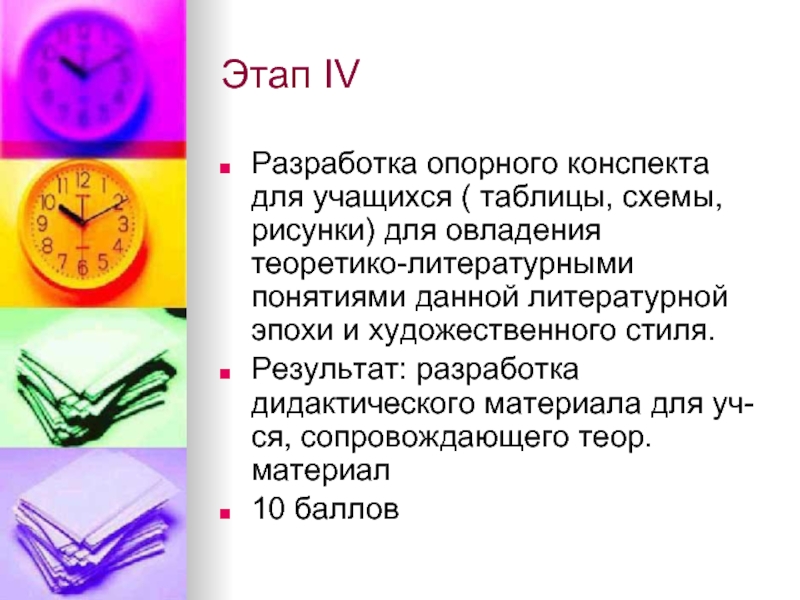 Этап IV

Разработка опорного конспекта для учащихся ( таблицы, схемы, рисунки) для овладения теоретико-литературными понятиями данной литературной эпохи и художественного стиля.

Результат: разработка дидактического материала для уч-ся, сопровождающего теор. материал

10 баллов